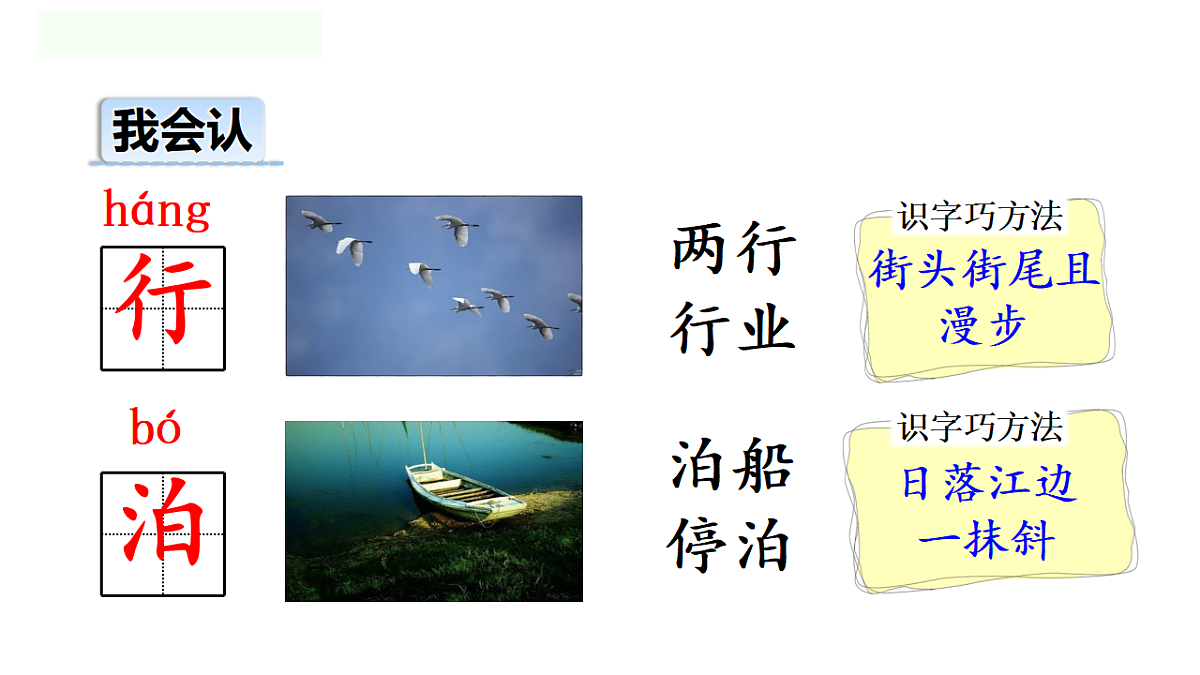 我会认

háng
行

两行
行业

识字巧方法
街头街尾且漫步

bó
泊

泊船
停泊

识字巧方法
日落江边一抹斜